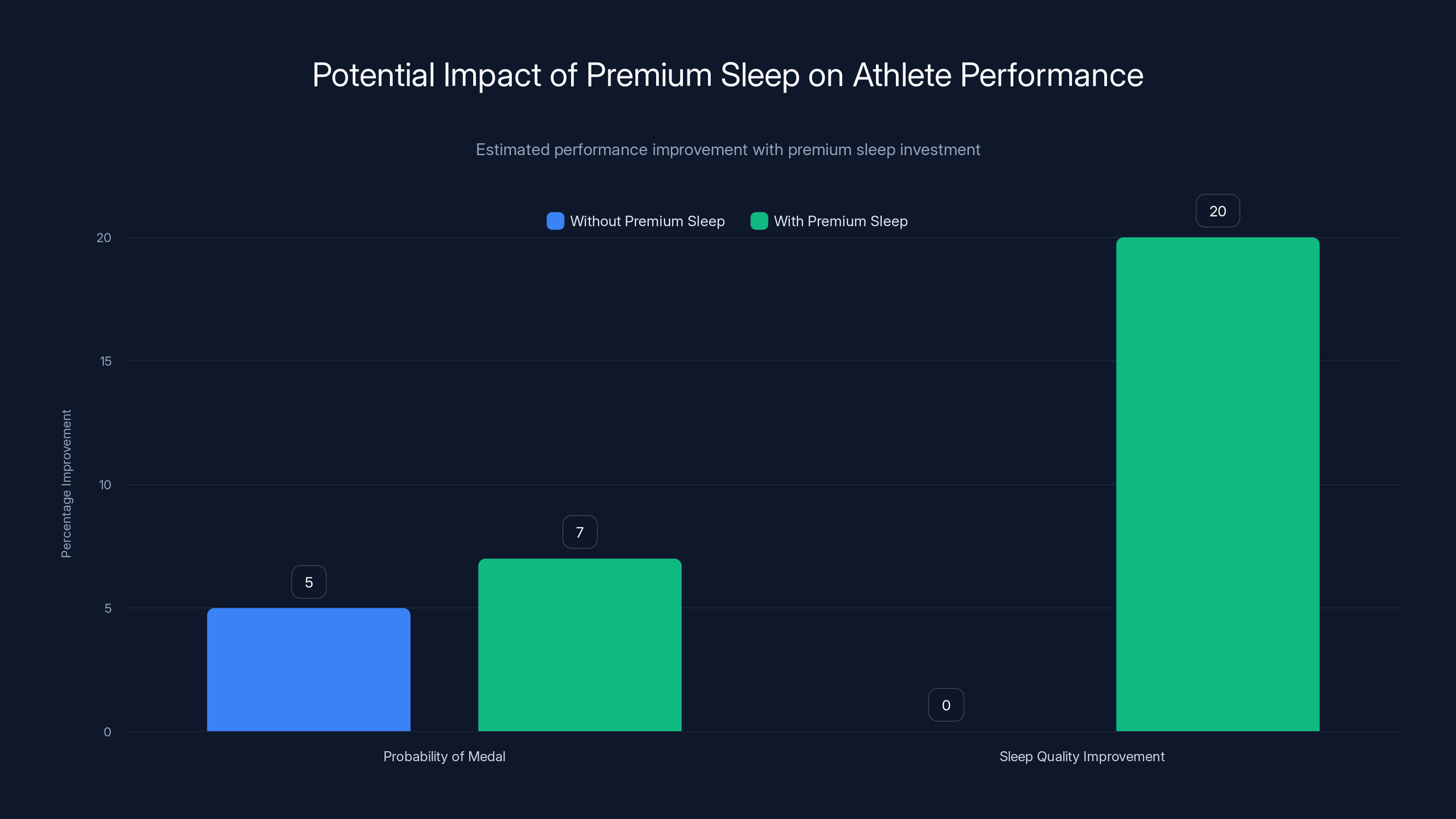 Potential Impact of Premium Sleep on Athlete Performance

Estimated performance improvement with premium sleep investment

Without Premium Sleep
With Premium Sleep

Percentage Improvement

20
15
10
5
0

5
7
0
20

Probability of Medal
Sleep Quality Improvement